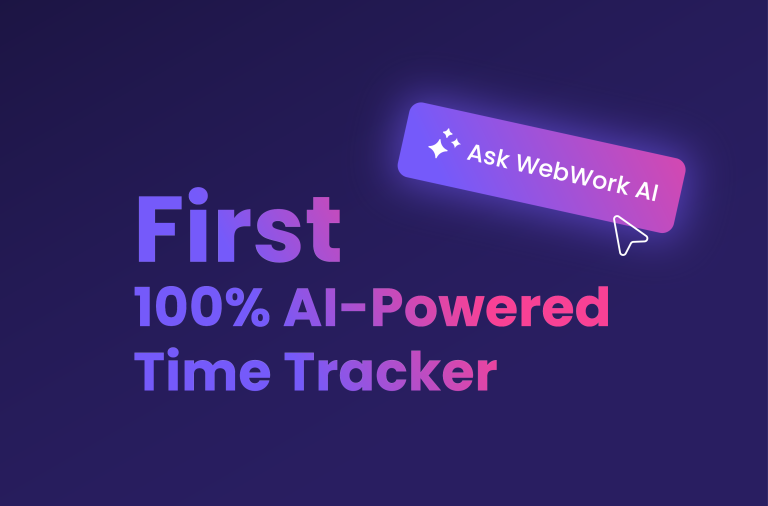 Ask WebWork AI

First
100% AI-Powered
Time Tracker